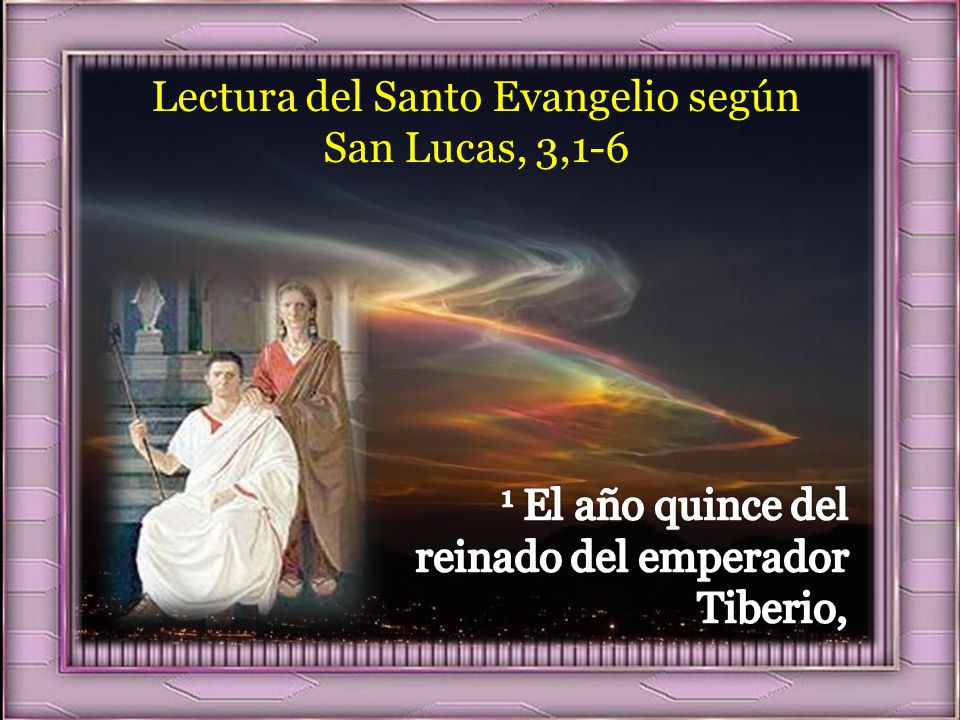 Lectura del Santo Evangelio según San Lucas, 3,1-6

¹ El año quince del reinado del emperador Tiberio,